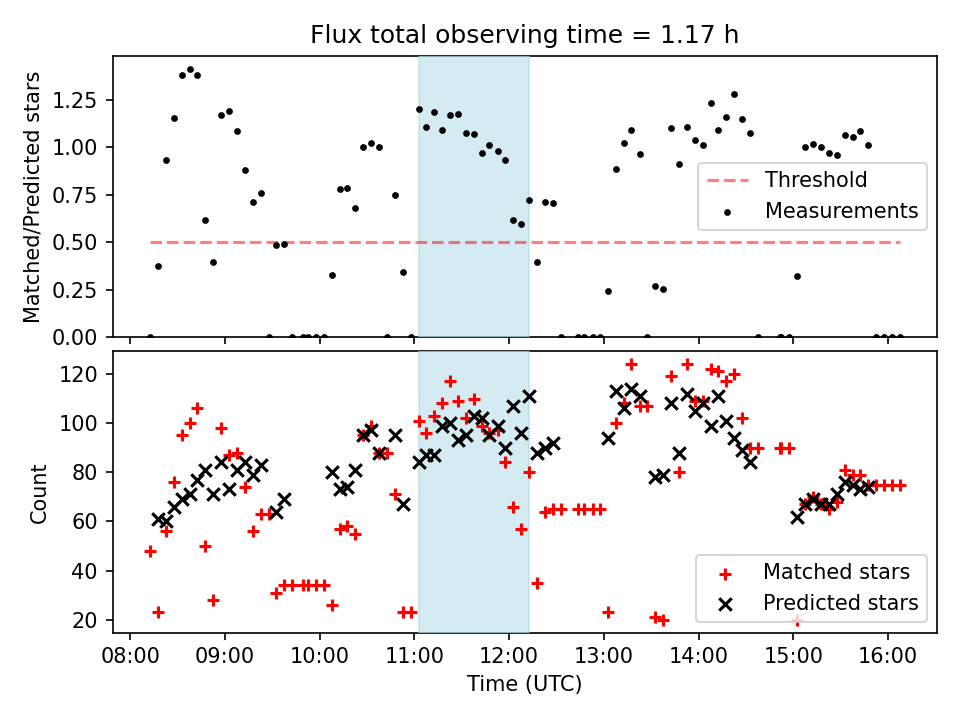 Flux total observing time = 1.17 h

Matched/Predicted stars

1.25
1.00
0.75
0.50
0.25
0.00

Threshold
Measurements

Count

120
100
80
60
40
20

Matched stars
Predicted stars

08:00 09:00 10:00 11:00 12:00 13:00 14:00 15:00 16:00

Time (UTC)